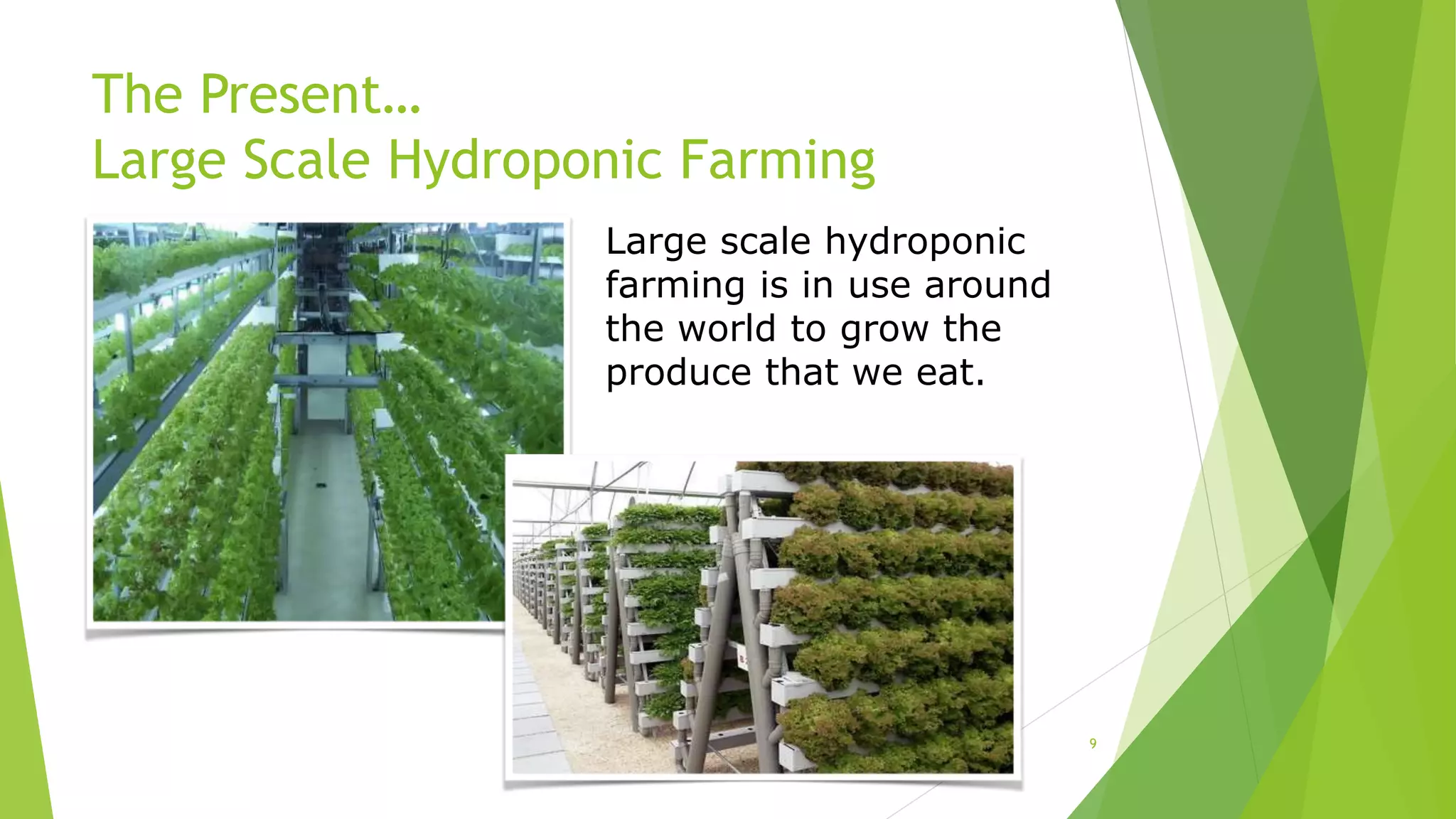 The Present…
Large Scale Hydroponic Farming

Large scale hydroponic farming is in use around the world to grow the produce that we eat.

9